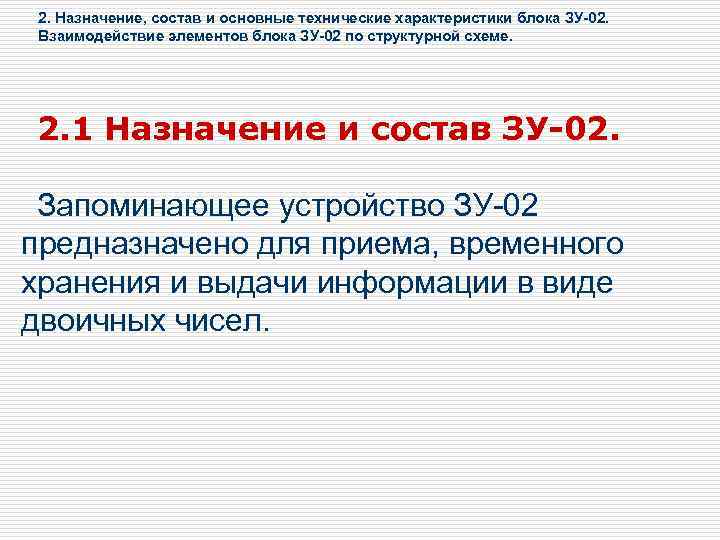 2. Назначение, состав и основные технические характеристики блока ЗУ-02. Взаимодействие элементов блока ЗУ-02 по структурной схеме.

2.1 Назначение и состав ЗУ-02.

Запоминающее устройство ЗУ-02 предназначено для приема, временного хранения и выдачи информации в виде двоичных чисел.